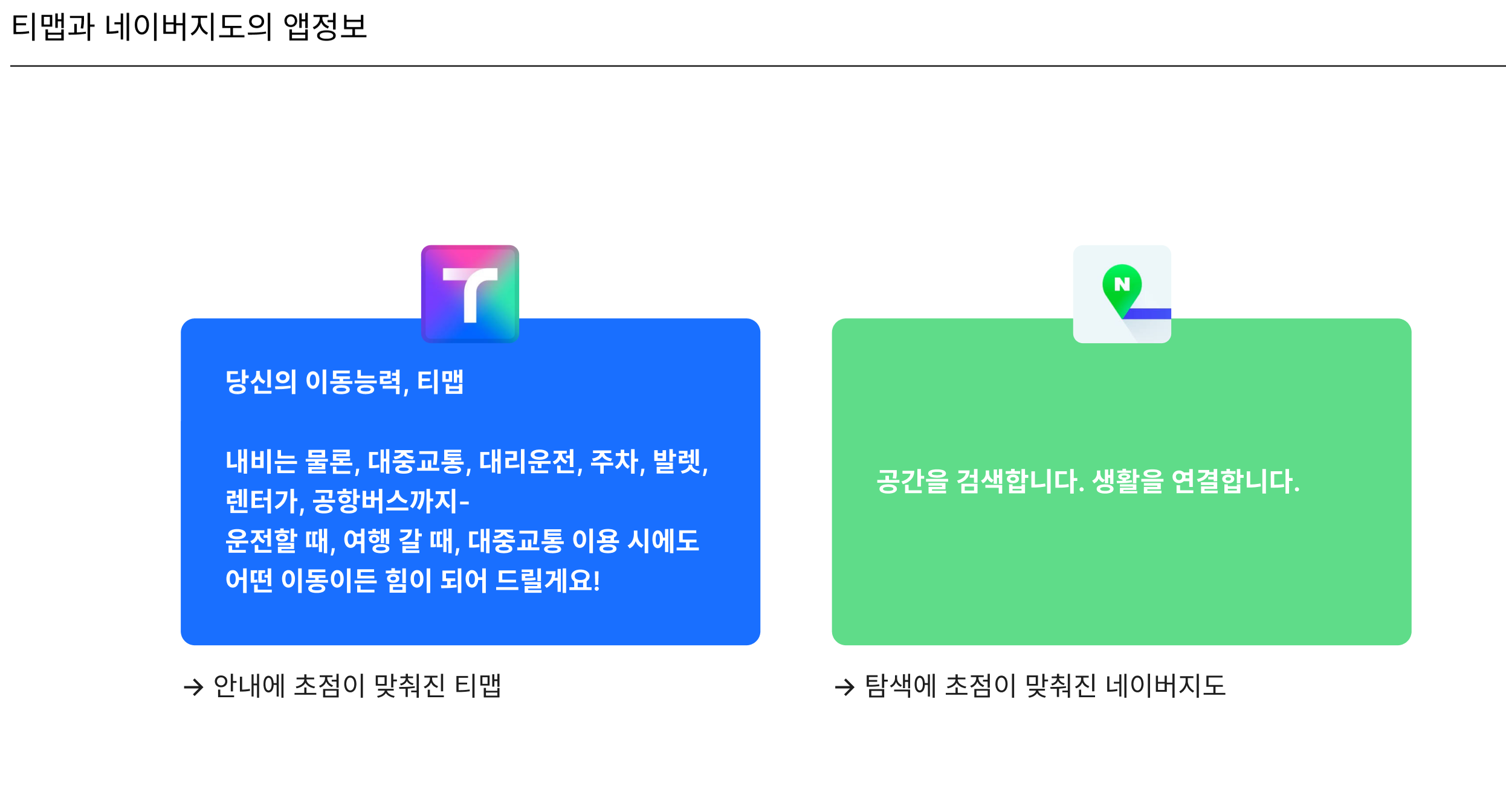 티맵과 네이버지도의 앱정보

T

당신의 이동능력, 티맵

내비는 물론, 대중교통, 대리운전, 주차, 발렛, 렌터가, 공항버스까지-
운전할 때, 여행 갈 때, 대중교통 이용 시에도
어떤 이동이든 힘이 되어 드릴게요!

→ 안내에 초점이 맞춰진 티맵

N

공간을 검색합니다. 생활을 연결합니다.

→ 탐색에 초점이 맞춰진 네이버지도